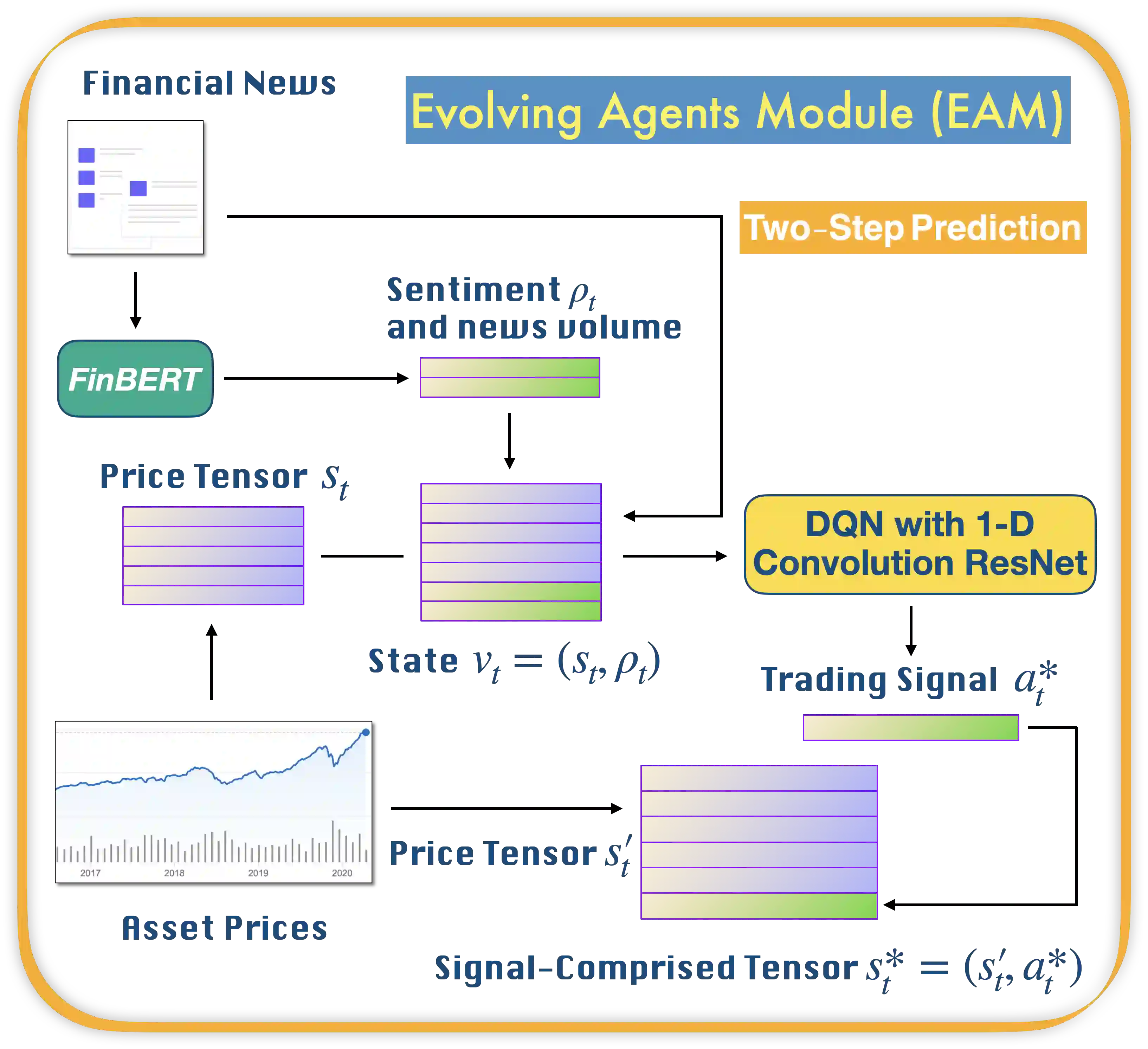 Financial News

Evolving Agents Module (EAM)

Two-Step Prediction

Sentiment $\rho_t$ and news volume

FinBERT

Price Tensor $s_t$

DQN with 1-D Convolution ResNet

State $v_t = (s_t, \rho_t)$

Trading Signal $a_t^*$

2017 2018 2019 2020

Price Tensor $s_t'$

Asset Prices

Signal-Comprised Tensor $s_t^* = (s_t', a_t^*)$